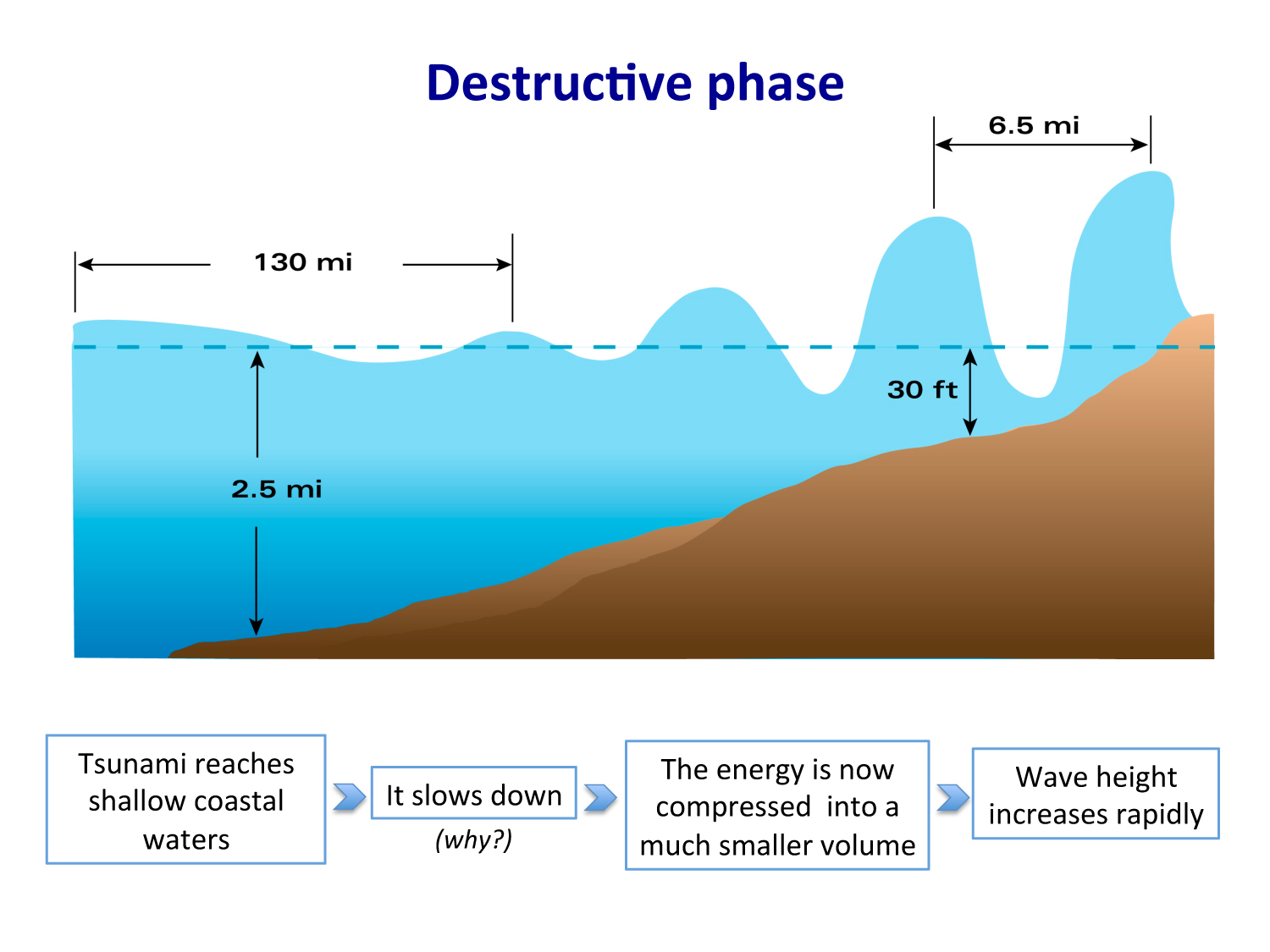 Destructive phase

6.5 mi

130 mi

30 ft

2.5 mi

Tsunami reaches shallow coastal waters

It slows down

(why?)

The energy is now compressed into a much smaller volume

Wave height increases rapidly